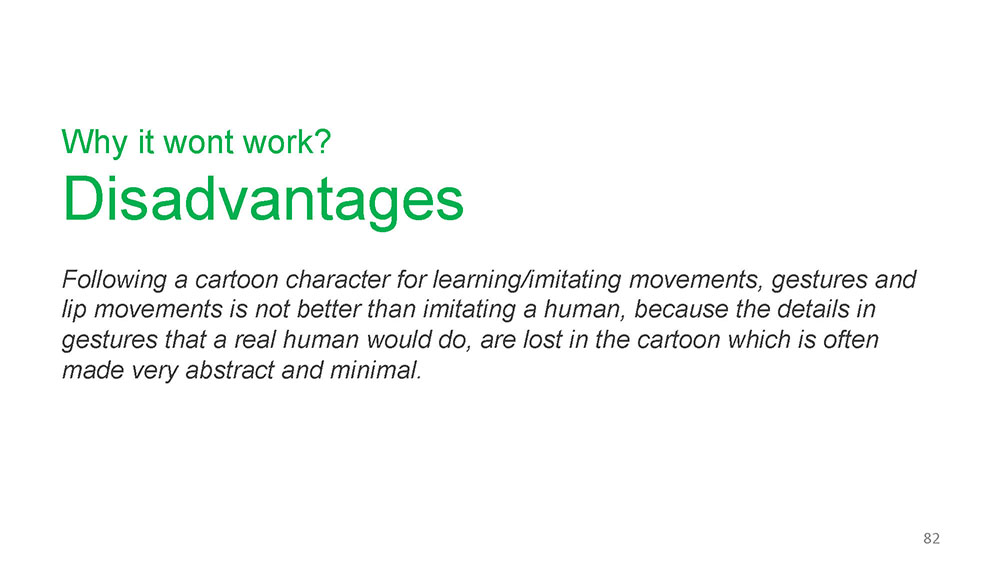 Why it wont work?
Disadvantages

Following a cartoon character for learning/imitating movements, gestures and lip movements is not better than imitating a human, because the details in gestures that a real human would do, are lost in the cartoon which is often made very abstract and minimal.

82